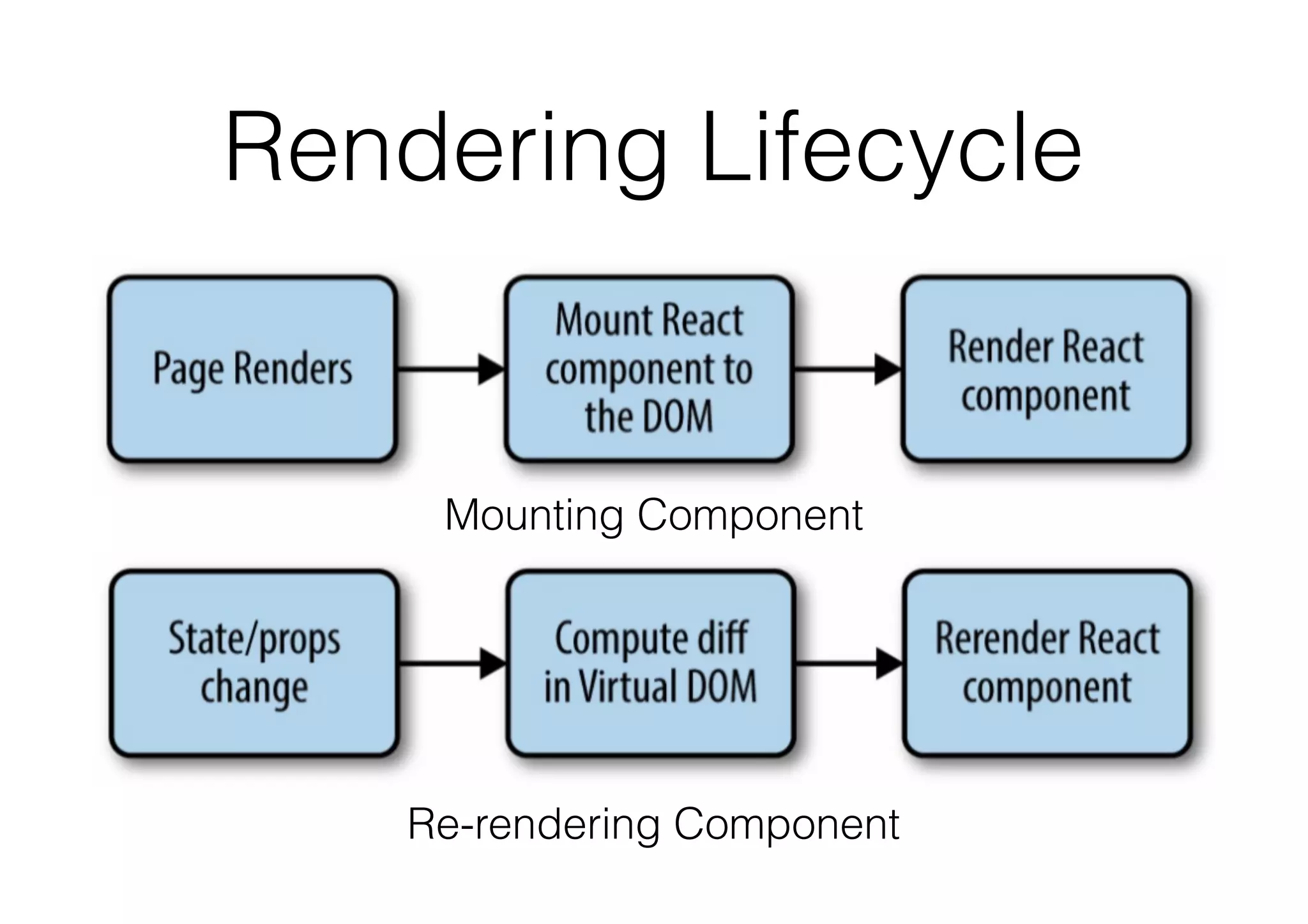 Rendering Lifecycle

Page Renders

Mount React component to the DOM

Render React component

Mounting Component

State/props change

Compute diff in Virtual DOM

Rerender React component

Re-rendering Component